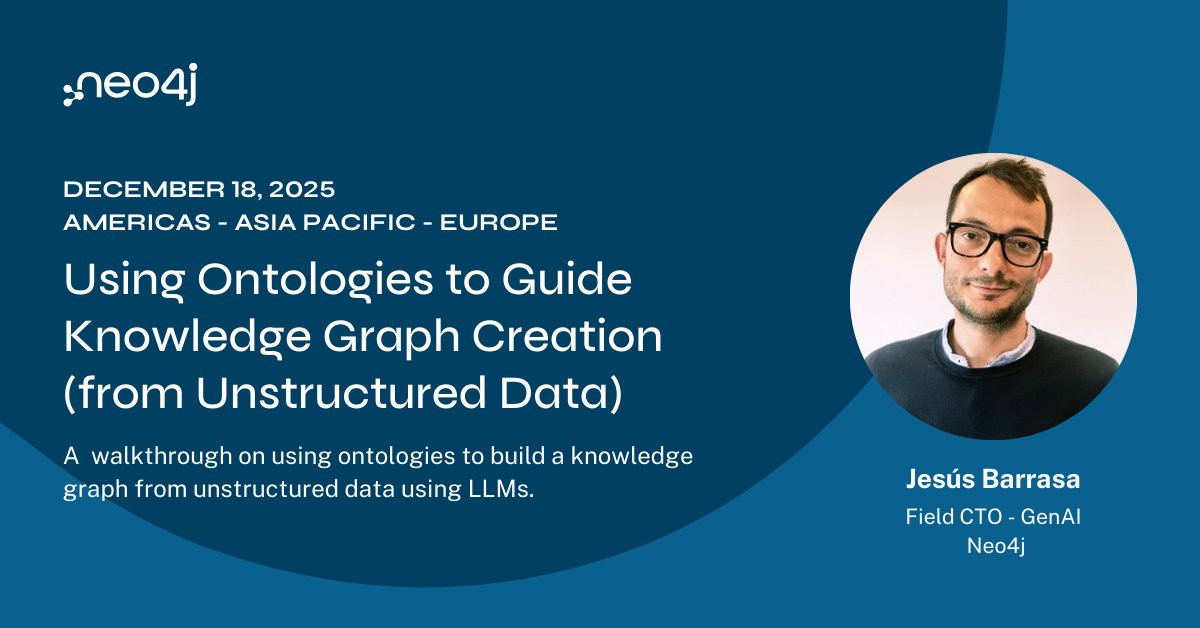 neo4j

DECEMBER 18, 2025
AMERICAS - ASIA PACIFIC - EUROPE

Using Ontologies to Guide Knowledge Graph Creation (from Unstructured Data)

A walkthrough on using ontologies to build a knowledge graph from unstructured data using LLMs.

Jesús Barrasa
Field CTO - GenAI
Neo4j